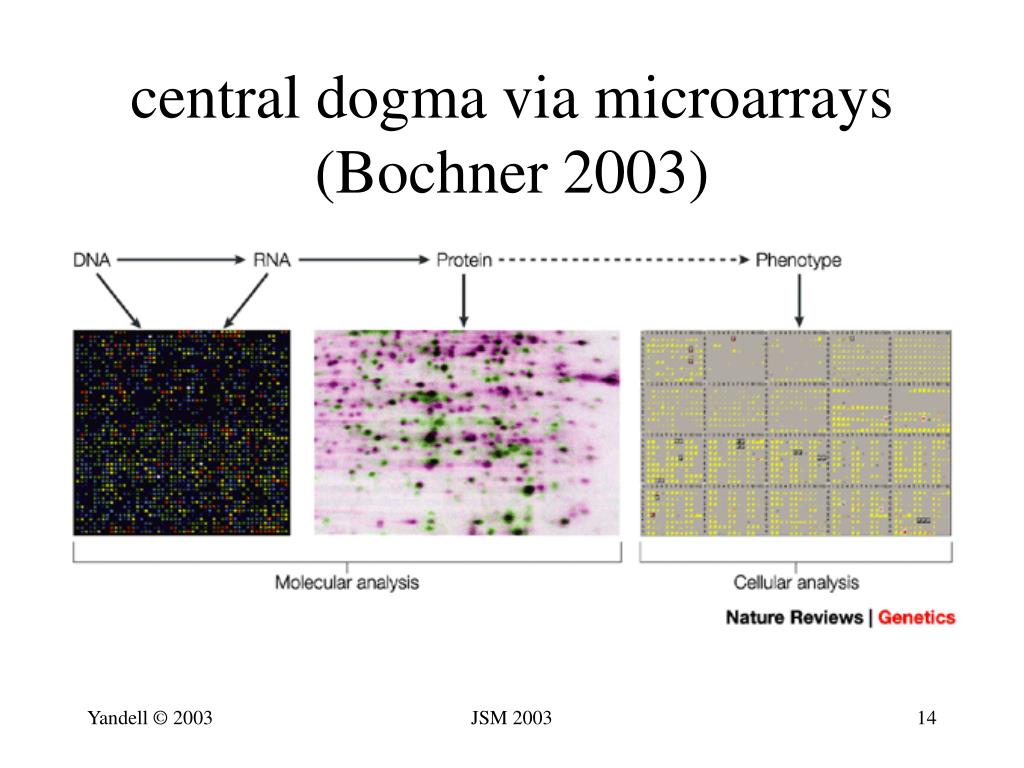 central dogma via microarrays (Bochner 2003)

DNA RNA Protein Phenotype

Molecular analysis

Cellular analysis

Nature Reviews | Genetics

Yandell © 2003

JSM 2003

14